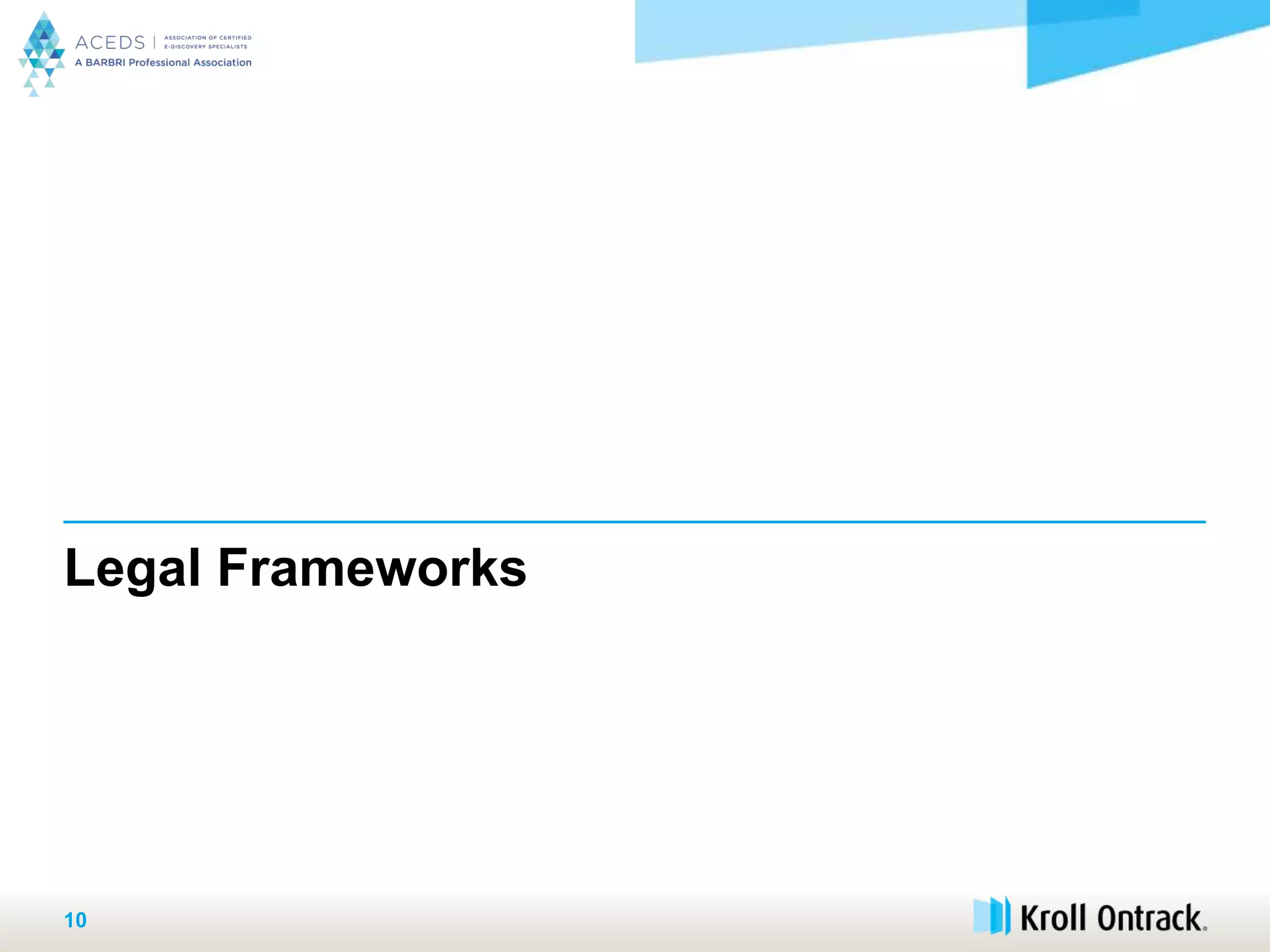 ACEDS | ASSOCIATION OF CERTIFIED E-DISCOVERY SPECIALISTS
A BARBRI Professional Association

Legal Frameworks

10

Kroll Ontrack.